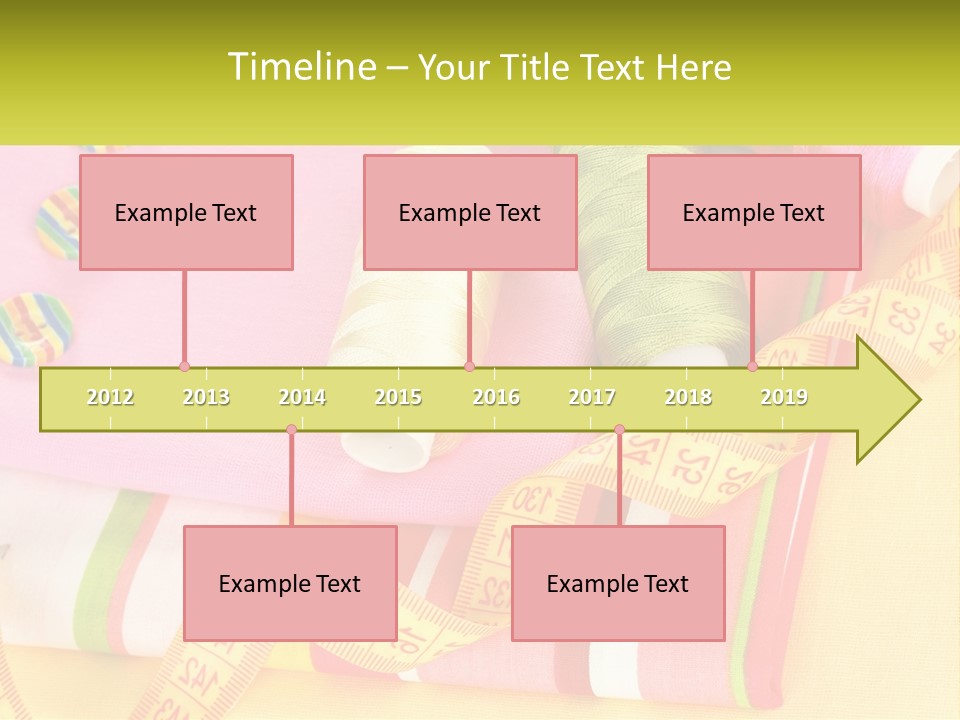 Timeline – Your Title Text Here

Example Text

Example Text

Example Text

2012 2013 2014 2015 2016 2017 2018 2019

Example Text

Example Text